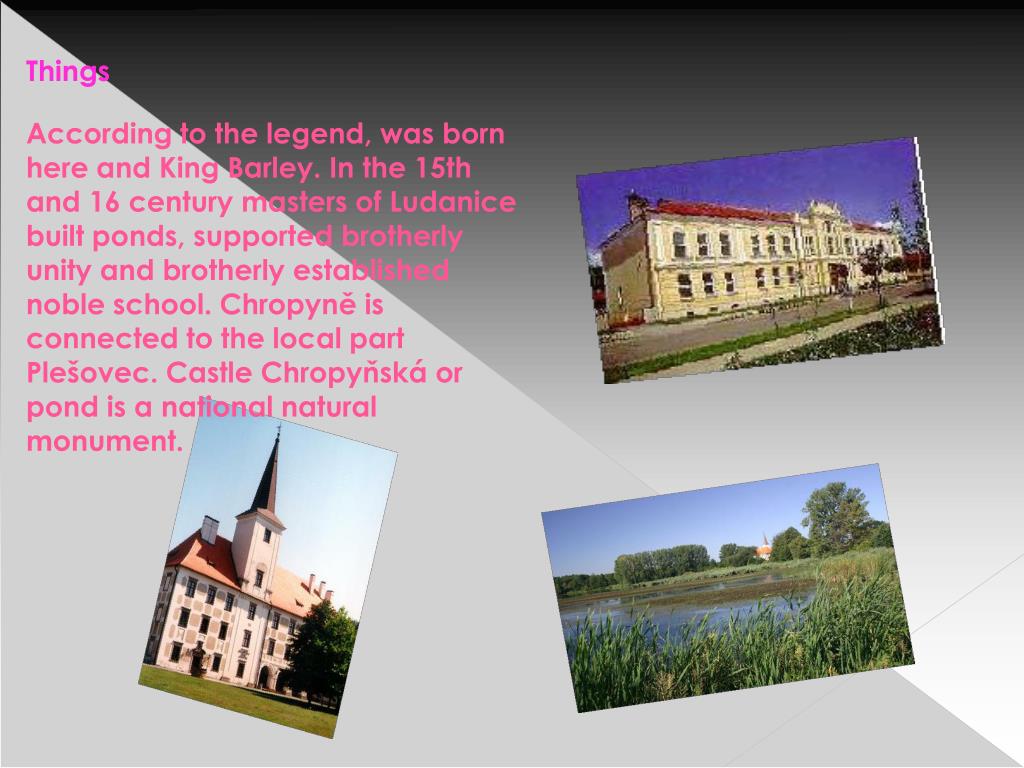 Things

According to the legend, was born here and King Barley. In the 15th and 16 century masters of Ludanice built ponds, supported brotherly unity and brotherly established noble school. Chropyně is connected to the local part Plešovec. Castle Chropyňská or pond is a national natural monument.